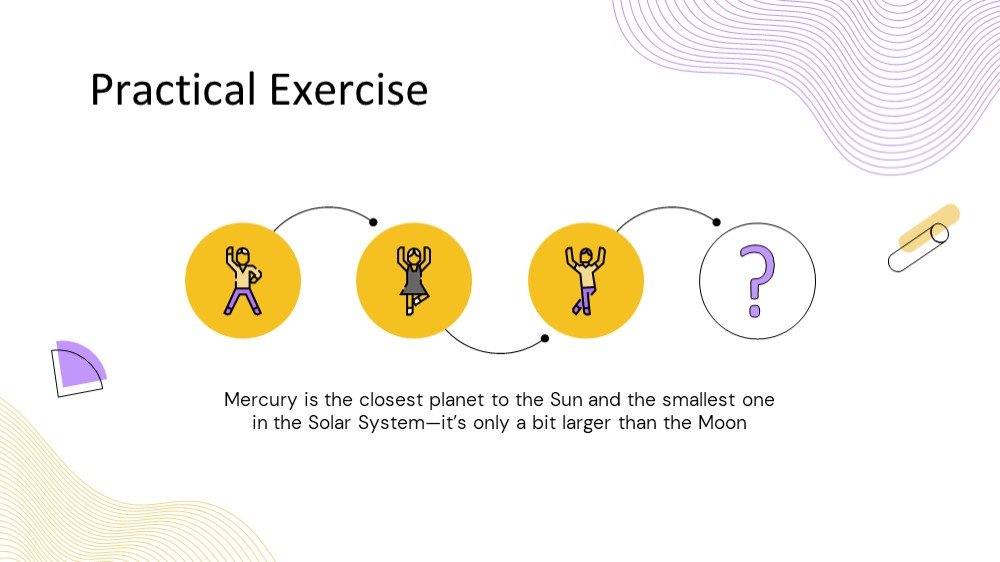 Practical Exercise

?

Mercury is the closest planet to the Sun and the smallest one in the Solar System—it's only a bit larger than the Moon